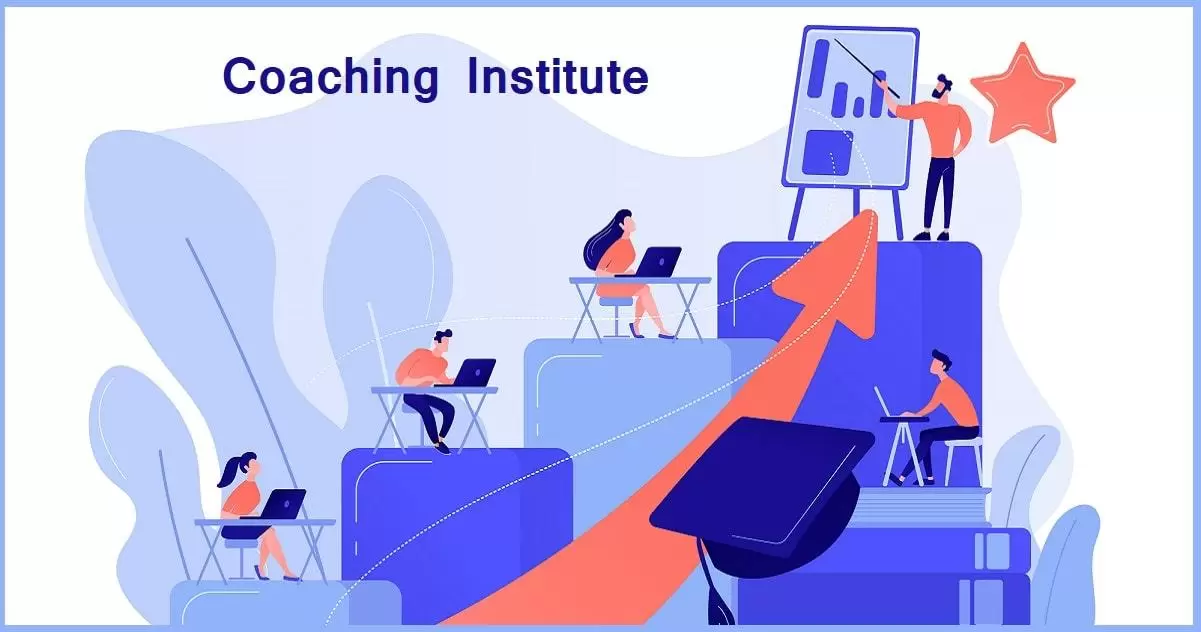 Coaching Institute